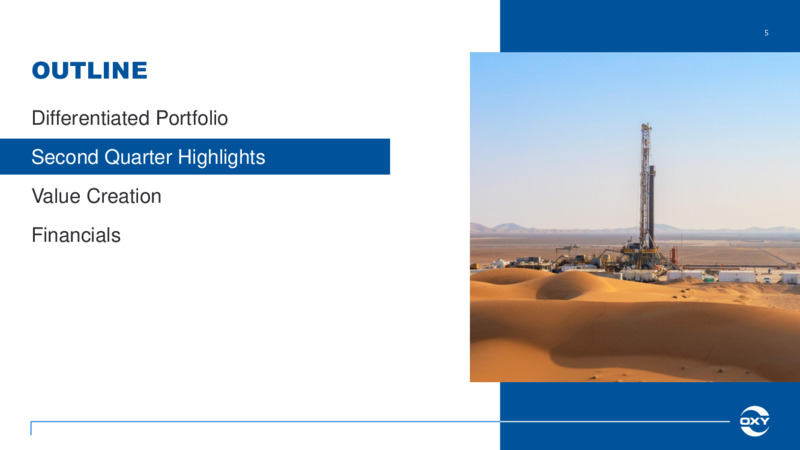 5

OUTLINE

Differentiated Portfolio

Second Quarter Highlights

Value Creation

Financials

OXY